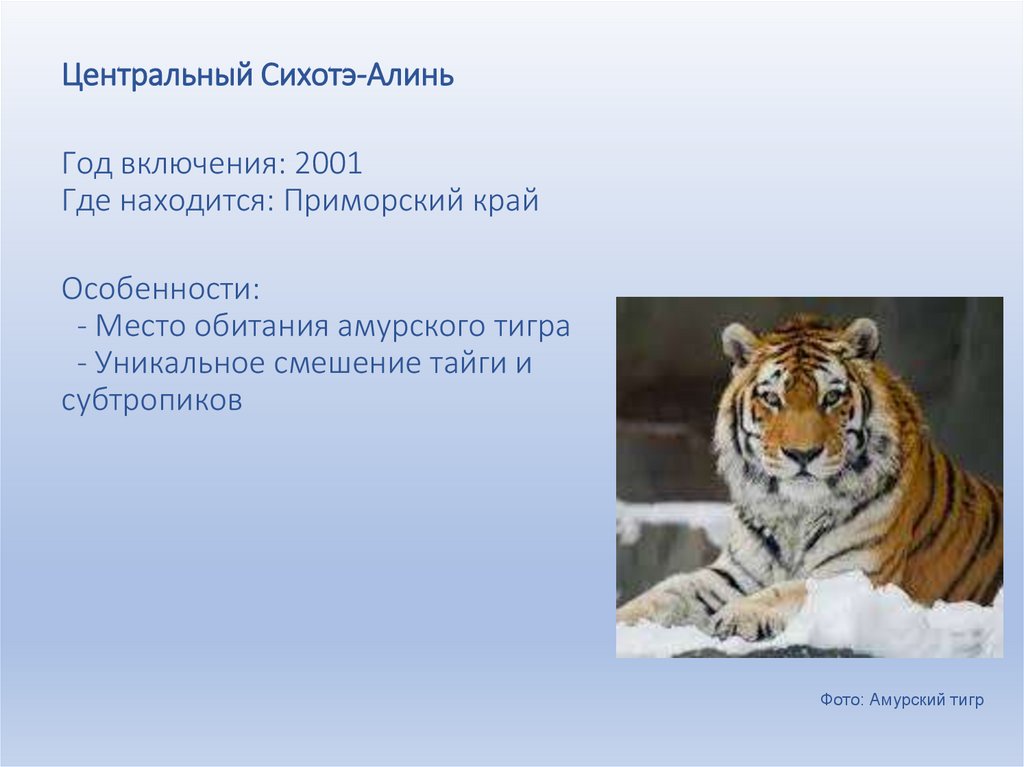 Центральный Сихотэ-Алинь

Год включения: 2001
Где находится: Приморский край

Особенности:
- Место обитания амурского тигра
- Уникальное смешение тайги и субтропиков

Фото: Амурский тигр